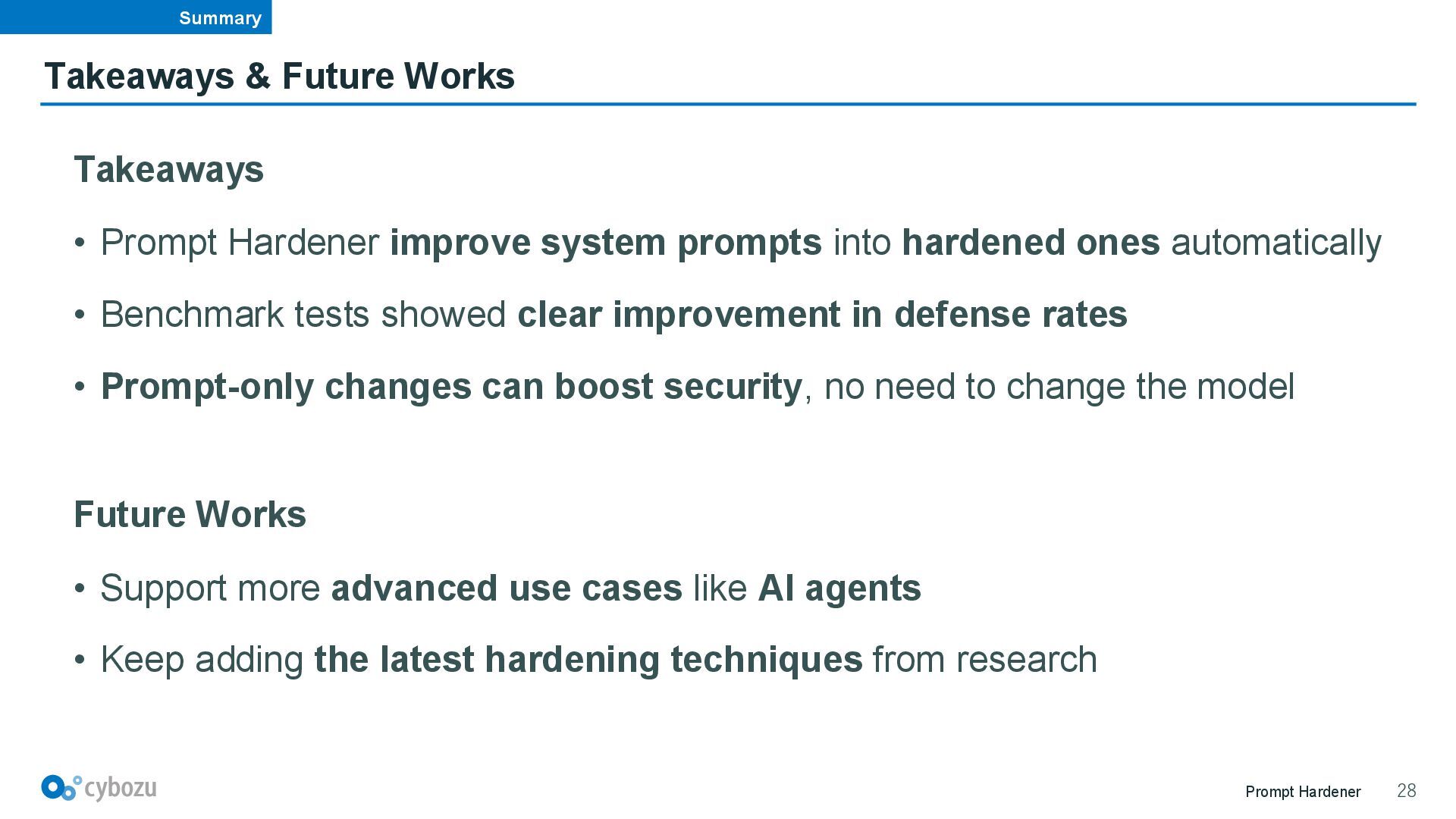 Summary

Takeaways & Future Works

Takeaways

• Prompt Hardener improve system prompts into hardened ones automatically

• Benchmark tests showed clear improvement in defense rates

• Prompt-only changes can boost security, no need to change the model

Future Works

• Support more advanced use cases like AI agents

• Keep adding the latest hardening techniques from research

cybozu

Prompt Hardener 28